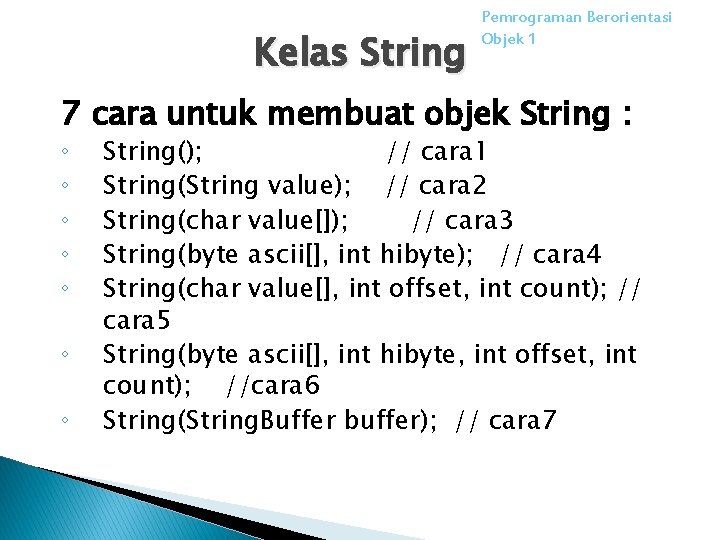 Pemrograman Berorientasi Objek 1

Kelas String

7 cara untuk membuat objek String :
◦ String(); // cara1
◦ String(String value); // cara2
◦ String(char value[]); // cara3
◦ String(byte ascii[], int hibyte); // cara4
◦ String(char value[], int offset, int count); // cara5
◦ String(byte ascii[], int hibyte, int offset, int count); //cara6
◦ String(StringBuffer buffer); // cara7